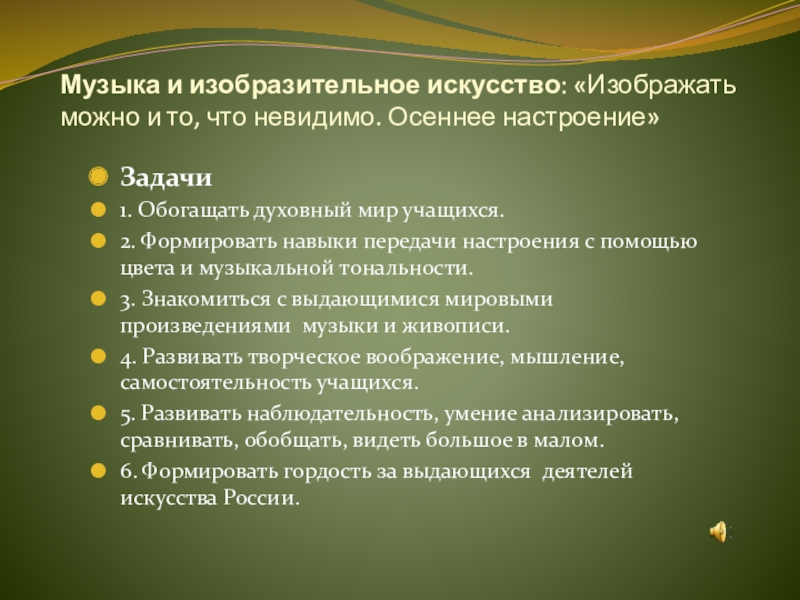 Музыка и изобразительное искусство: «Изображать можно и то, что невидимо. Осеннее настроение»

Задачи

1. Обогащать духовный мир учащихся.

2. Формировать навыки передачи настроения с помощью цвета и музыкальной тональности.

3. Знакомиться с выдающимися мировыми произведениями музыки и живописи.

4. Развивать творческое воображение, мышление, самостоятельность учащихся.

5. Развивать наблюдательность, умение анализировать, сравнивать, обобщать, видеть большое в малом.

6. Формировать гордость за выдающихся деятелей искусства России.